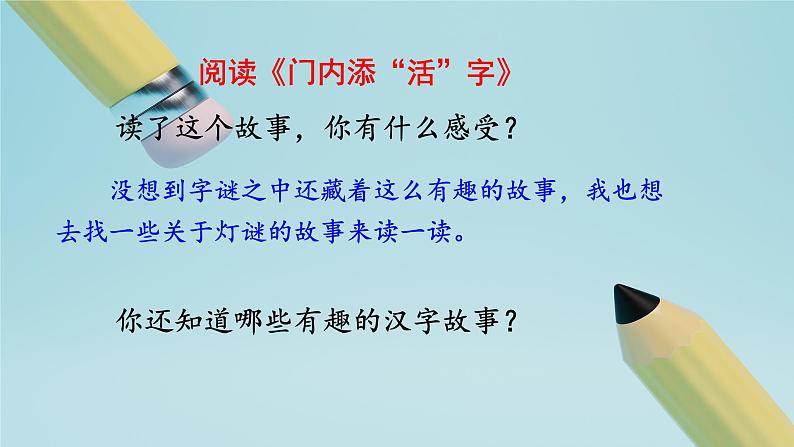 阅读《门内添“活”字》

读了这个故事，你有什么感受？

没想到字谜之中还藏着这么有趣的故事，我也想去找一些关于灯谜的故事来读一读。

你还知道哪些有趣的汉字故事？